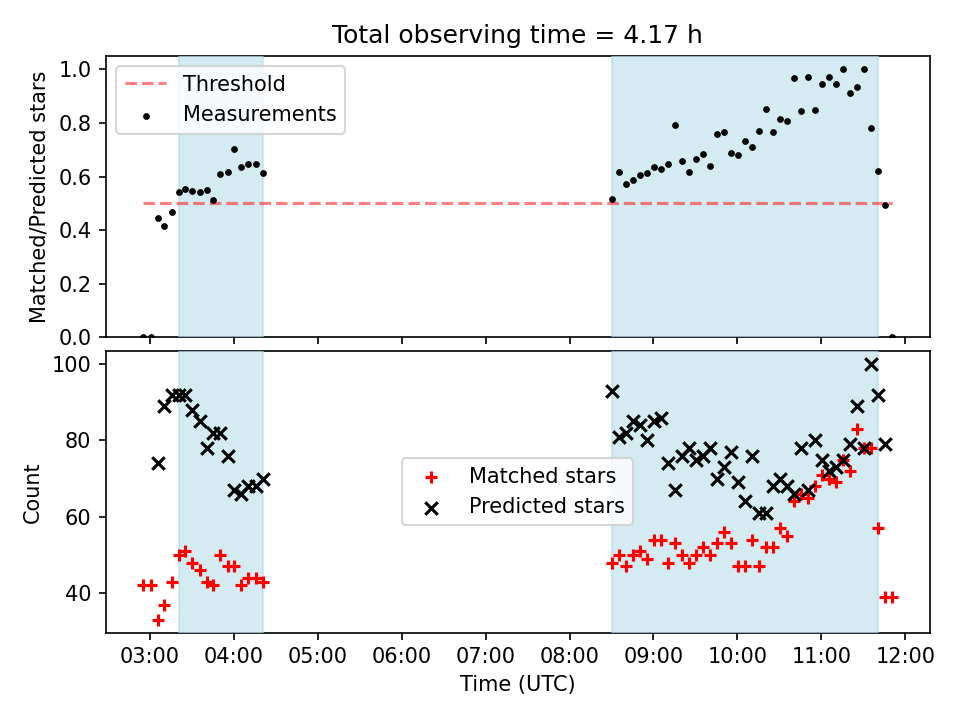 Total observing time = 4.17 h

Threshold
Measurements

Matched/Predicted stars

1.0
0.8
0.6
0.4
0.2
0.0

Matched stars
Predicted stars

Count

100
80
60
40

03:00 04:00 05:00 06:00 07:00 08:00 09:00 10:00 11:00 12:00

Time (UTC)